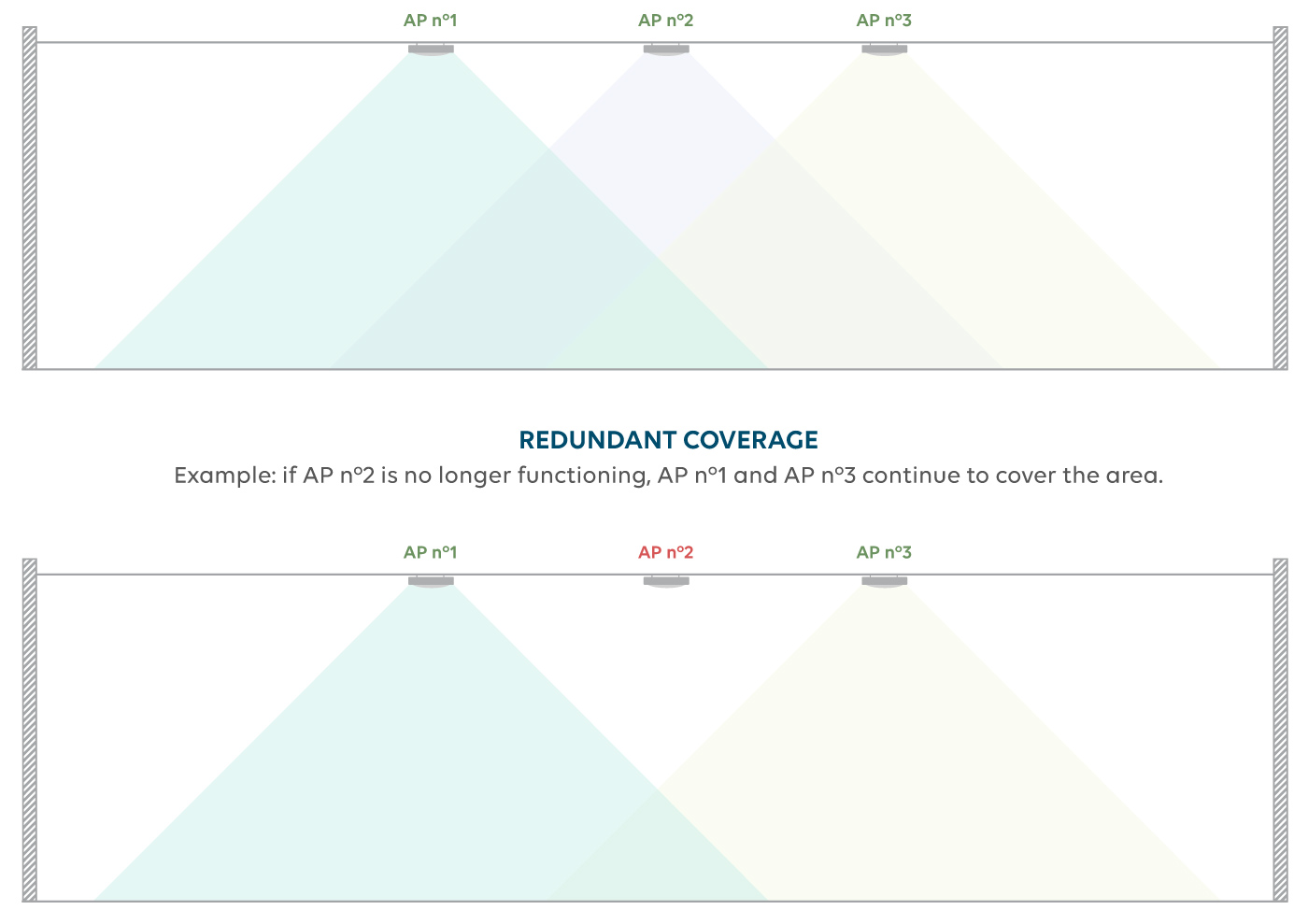 AP nº1 AP nº2 AP nº3

REDUNDANT COVERAGE

Example: if AP nº2 is no longer functioning, AP nº1 and AP nº3 continue to cover the area.

AP nº1 AP nº2 AP nº3